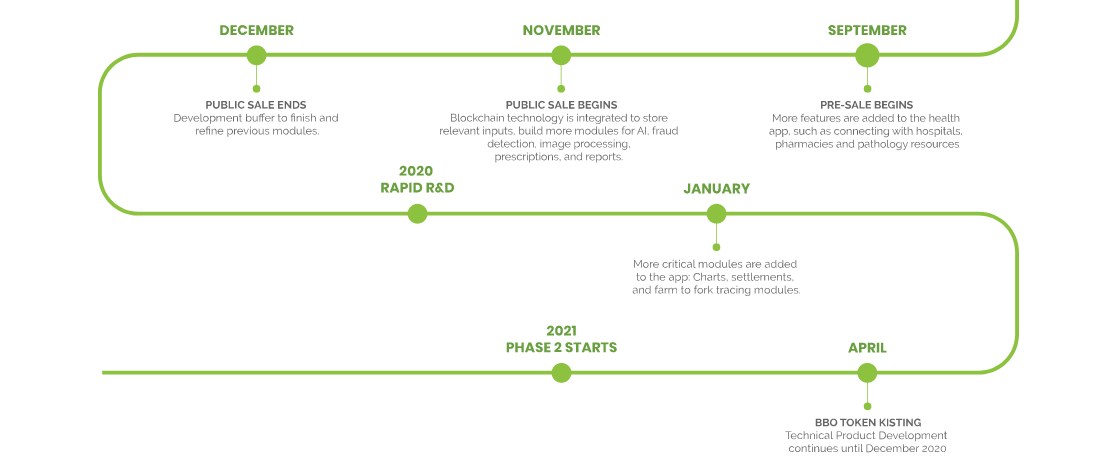 DECEMBER

PUBLIC SALE ENDS
Development buffer to finish and refine previous modules.

NOVEMBER

PUBLIC SALE BEGINS
Blockchain technology is integrated to store relevant inputs, build more modules for AI, fraud detection, image processing, prescriptions, and reports.

SEPTEMBER

PRE-SALE BEGINS
More features are added to the health app, such as connecting with hospitals, pharmacies and pathology resources

2020
RAPID R&D

JANUARY

More critical modules are added to the app: Charts, settlements, and farm to fork tracing modules.

2021
PHASE 2 STARTS

APRIL

BBO TOKEN KISTING
Technical Product Development continues until December 2020